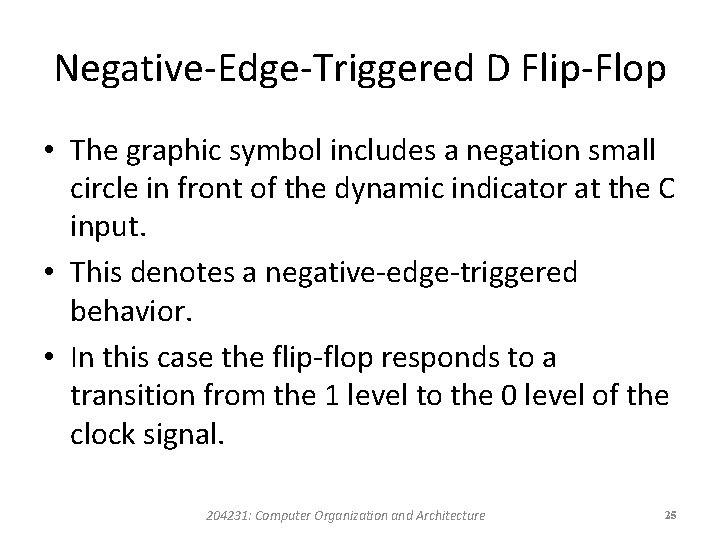 Negative-Edge-Triggered D Flip-Flop

• The graphic symbol includes a negation small circle in front of the dynamic indicator at the C input.

• This denotes a negative-edge-triggered behavior.

• In this case the flip-flop responds to a transition from the 1 level to the 0 level of the clock signal.

204231: Computer Organization and Architecture

25